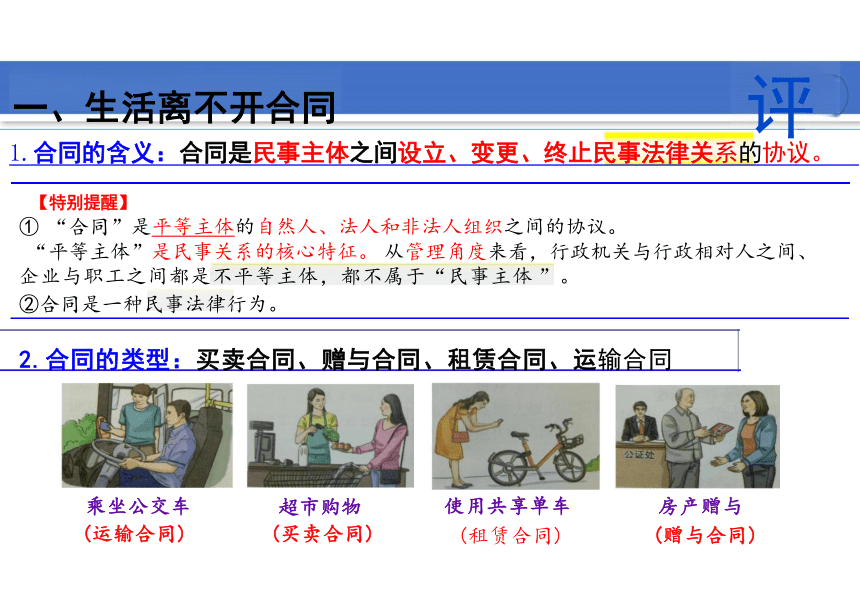 一、生活离不开合同

评

1. 合同的含义：合同是民事主体之间设立、变更、终止民事法律关系的协议。

【特别提醒】
① “合同”是平等主体的自然人、法人和非法人组织之间的协议。
“平等主体”是民事关系的核心特征。从管理角度来看，行政机关与行政相对人之间、企业与职工之间都是不平等主体，都不属于“民事主体”。
②合同是一种民事法律行为。

2. 合同的类型：买卖合同、赠与合同、租赁合同、运输合同

公证处

乘坐公交车
（运输合同）

超市购物
（买卖合同）

使用共享单车
（租赁合同）

房产赠与
（赠与合同）